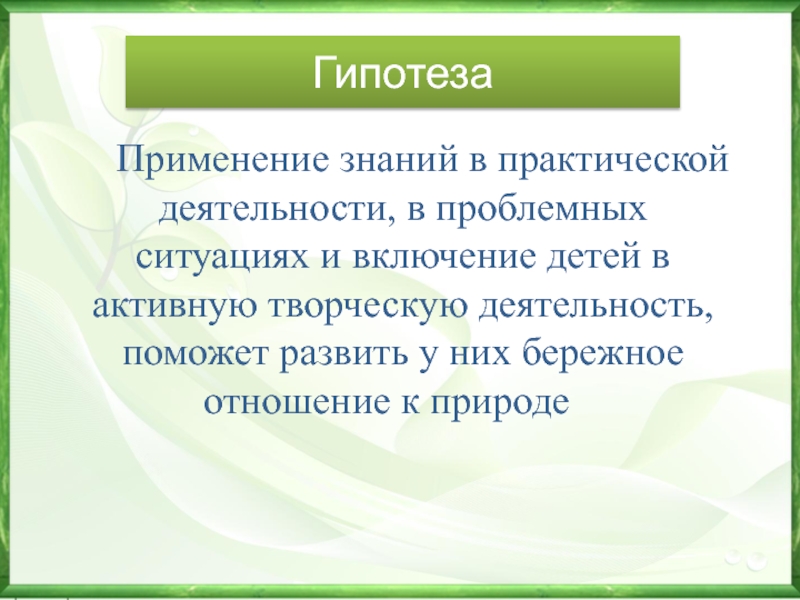 Гипотеза

Применение знаний в практической деятельности, в проблемных ситуациях и включение детей в активную творческую деятельность, поможет развить у них бережное отношение к природе